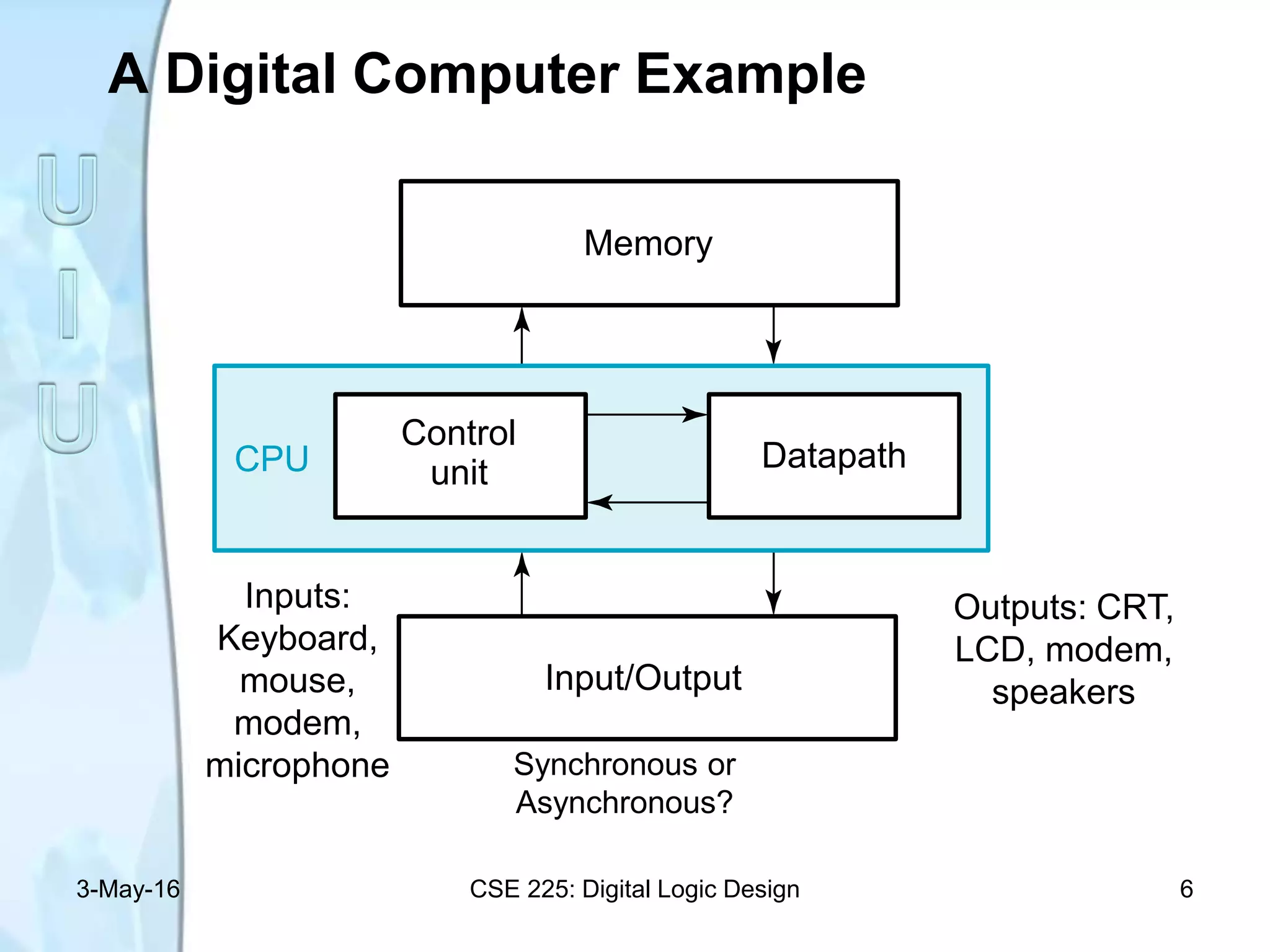 A Digital Computer Example

U
I
U

Memory

CPU

Control unit

Datapath

Inputs: Keyboard, mouse, modem, microphone

Input/Output

Outputs: CRT, LCD, modem, speakers

Synchronous or Asynchronous?

3-May-16

CSE 225: Digital Logic Design

6